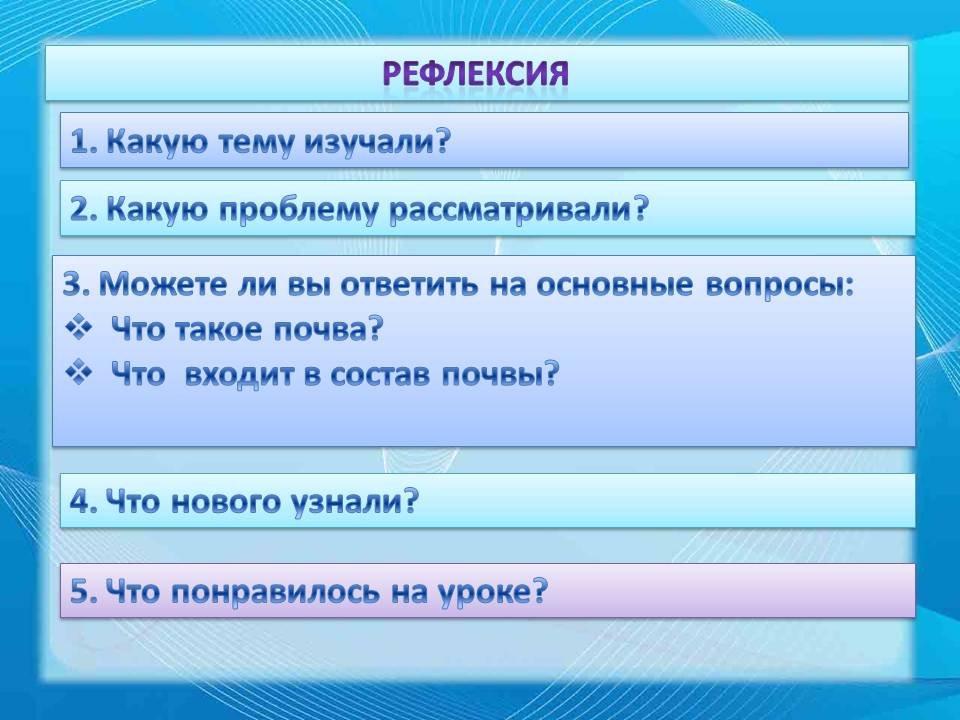 РЕФЛЕКСИЯ

1. Какую тему изучали?

2. Какую проблему рассматривали?

3. Можете ли вы ответить на основные вопросы:
❖ Что такое почва?
❖ Что входит в состав почвы?

4. Что нового узнали?

5. Что понравилось на уроке?